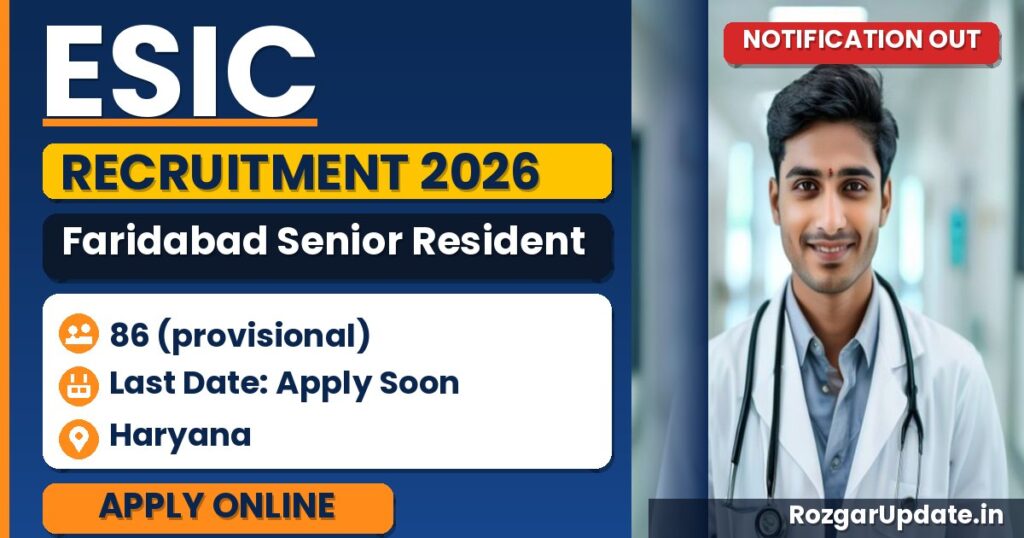 ESIC

RECRUITMENT 2026

Faridabad Senior Resident

86 (provisional)

Last Date: Apply Soon

Haryana

APPLY ONLINE

NOTIFICATION OUT

RozgarUpdate.in